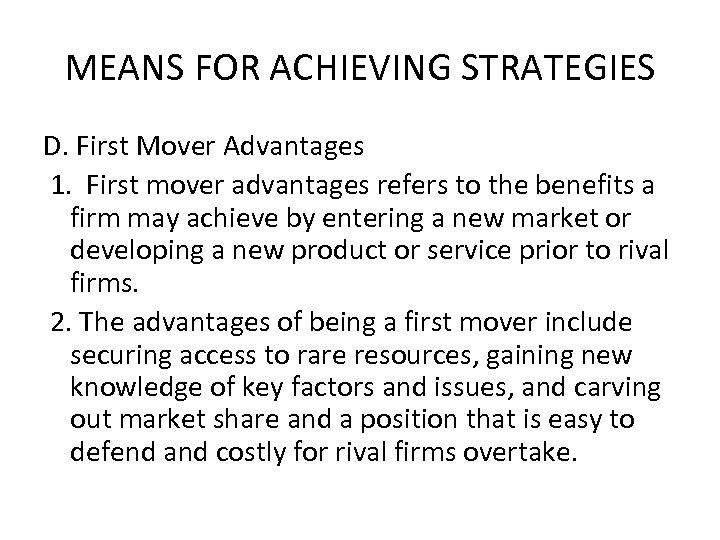 MEANS FOR ACHIEVING STRATEGIES

D. First Mover Advantages

1. First mover advantages refers to the benefits a firm may achieve by entering a new market or developing a new product or service prior to rival firms.

2. The advantages of being a first mover include securing access to rare resources, gaining new knowledge of key factors and issues, and carving out market share and a position that is easy to defend and costly for rival firms overtake.